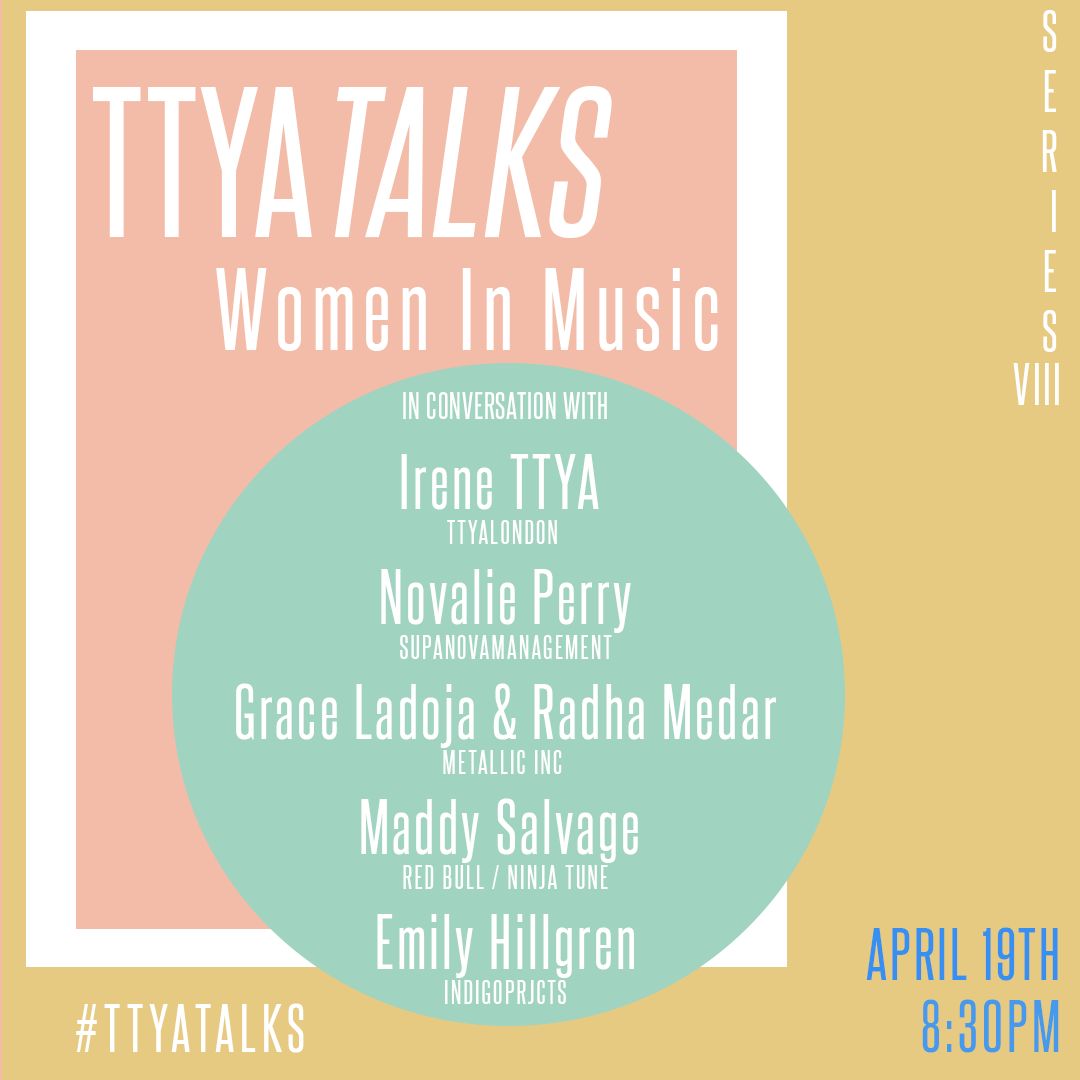 TTYA TALKS
Women In Music

SERIES
VIII

IN CONVERSATION WITH

Irene TTYA
TTYALONDON

Novalie Perry
SUPANOVAMANAGEMENT

Grace Ladoja & Radha Medar
METALLIC INC

Maddy Salvage
RED BULL / NINJA TUNE

Emily Hillgren
INDIGOPRJCTS

#TTYATALKS

APRIL 19TH
8:30PM